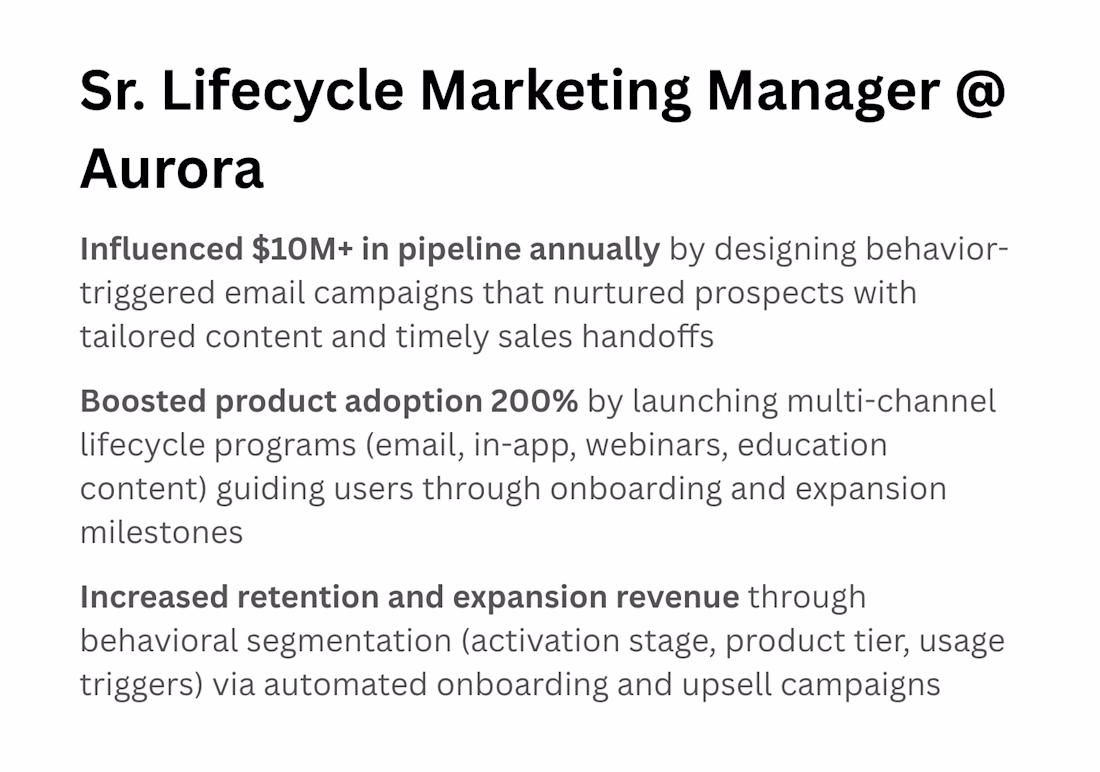 Sr. Lifecycle Marketing Manager @ Aurora

Influenced $10M+ in pipeline annually by designing behavior-triggered email campaigns that nurtured prospects with tailored content and timely sales handoffs

Boosted product adoption 200% by launching multi-channel lifecycle programs (email, in-app, webinars, education content) guiding users through onboarding and expansion milestones

Increased retention and expansion revenue through behavioral segmentation (activation stage, product tier, usage triggers) via automated onboarding and upsell campaigns